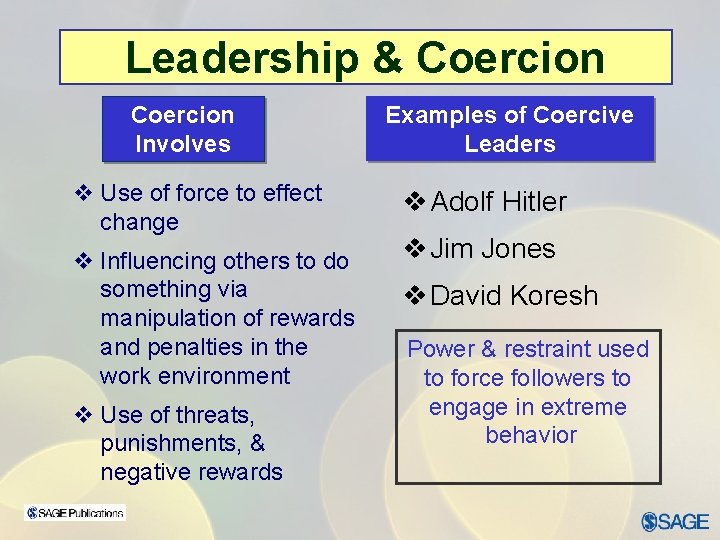 Leadership & Coercion

Coercion Involves

❖ Use of force to effect change

❖ Influencing others to do something via manipulation of rewards and penalties in the work environment

❖ Use of threats, punishments, & negative rewards

Examples of Coercive Leaders

❖ Adolf Hitler

❖ Jim Jones

❖ David Koresh

Power & restraint used to force followers to engage in extreme behavior

SAGE Publications

SAGE